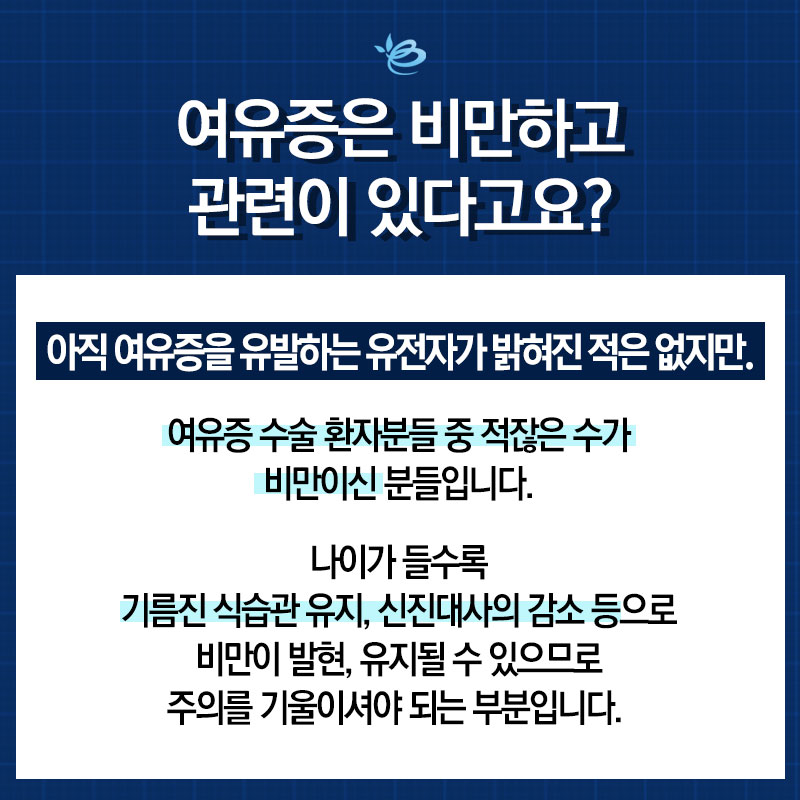 여유증은 비만하고
관련이 있다고요?

아직 여유증을 유발하는 유전자가 밝혀진 적은 없지만.

여유증 수술 환자분들 중 적잖은 수가
비만이신 분들입니다.

나이가 들수록
기름진 식습관 유지, 신진대사의 감소 등으로
비만이 발현, 유지될 수 있으므로
주의를 기울이셔야 되는 부분입니다.